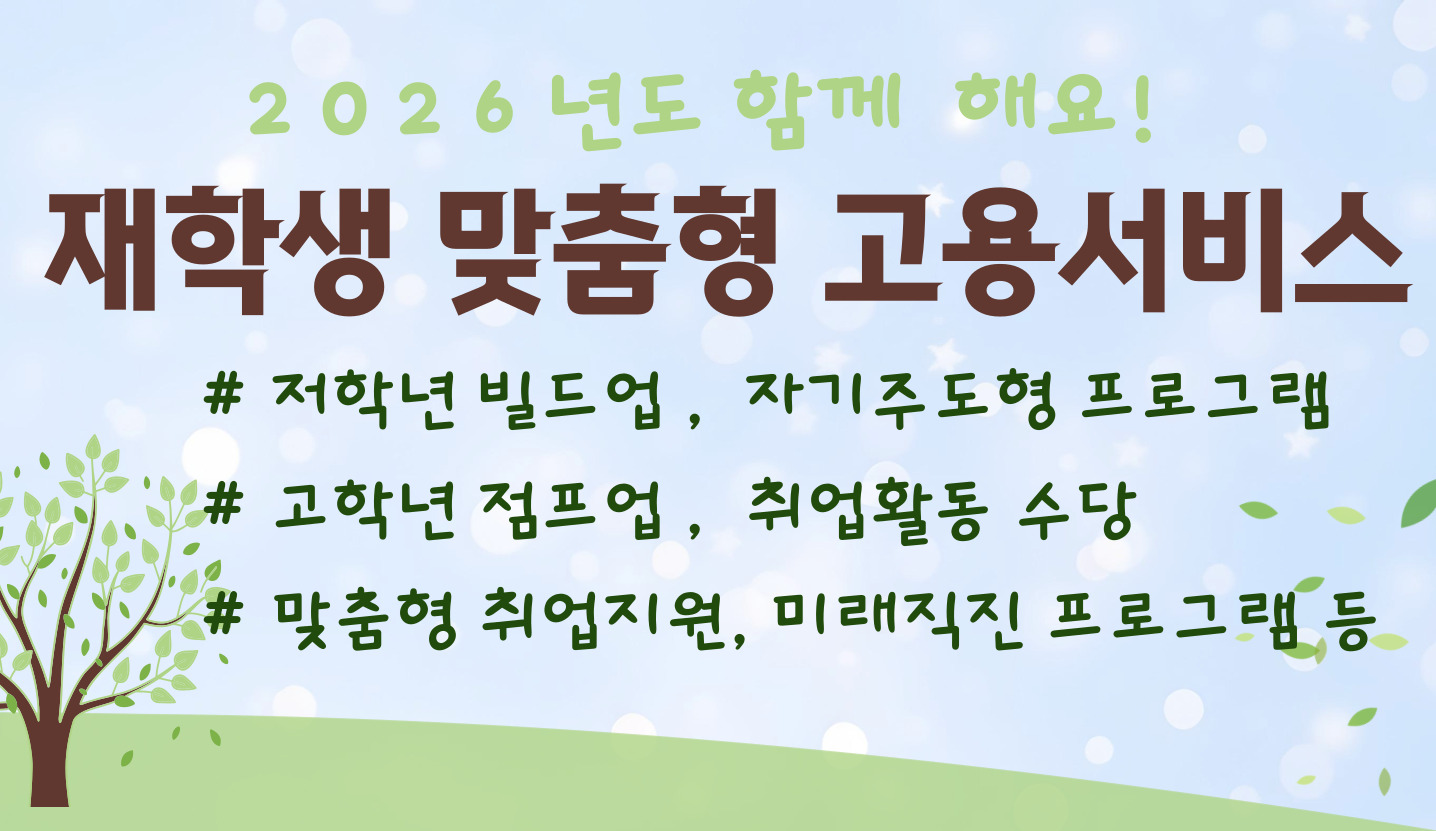 2026년도 함께 해요!

재학생 맞춤형 고용서비스

# 저학년 빌드업, 자기주도형 프로그램

# 고학년 점프업, 취업활동 수당

# 맞춤형 취업지원, 미래직진 프로그램 등